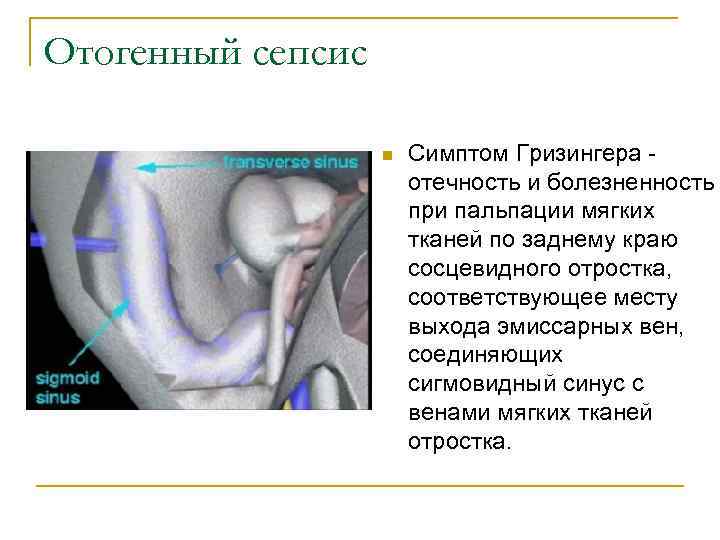 Отогенный сепсис

transverse sinus

sigmoid sinus

Симптом Гризингера - отечность и болезненность при пальпации мягких тканей по заднему краю сосцевидного отростка, соответствующее месту выхода эмиссарных вен, соединяющих сигмовидный синус с венами мягких тканей отростка.